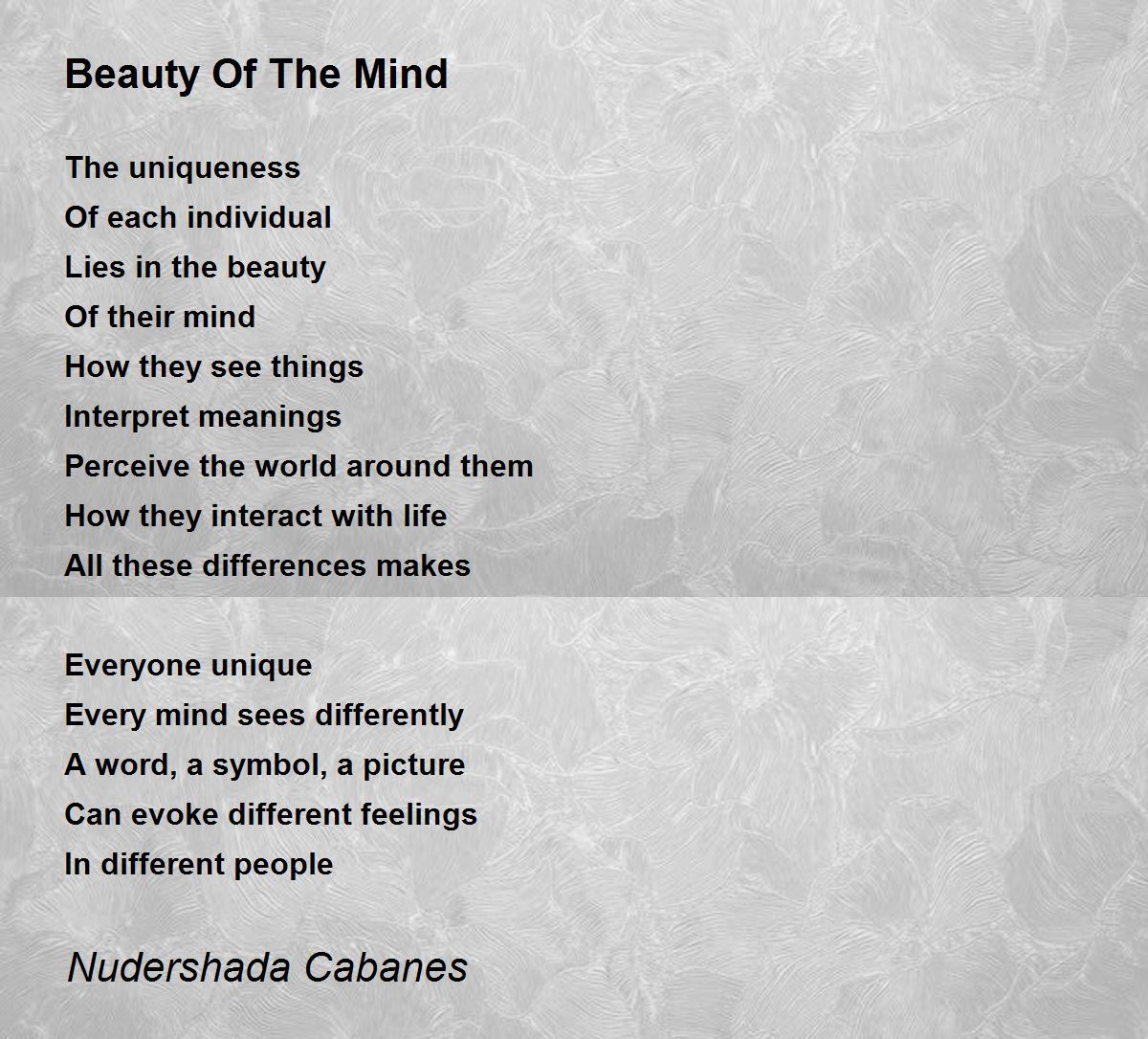 Beauty Of The Mind

The uniqueness
Of each individual
Lies in the beauty
Of their mind
How they see things
Interpret meanings
Perceive the world around them
How they interact with life
All these differences makes

Everyone unique
Every mind sees differently
A word, a symbol, a picture
Can evoke different feelings
In different people

Nudershada Cabanes